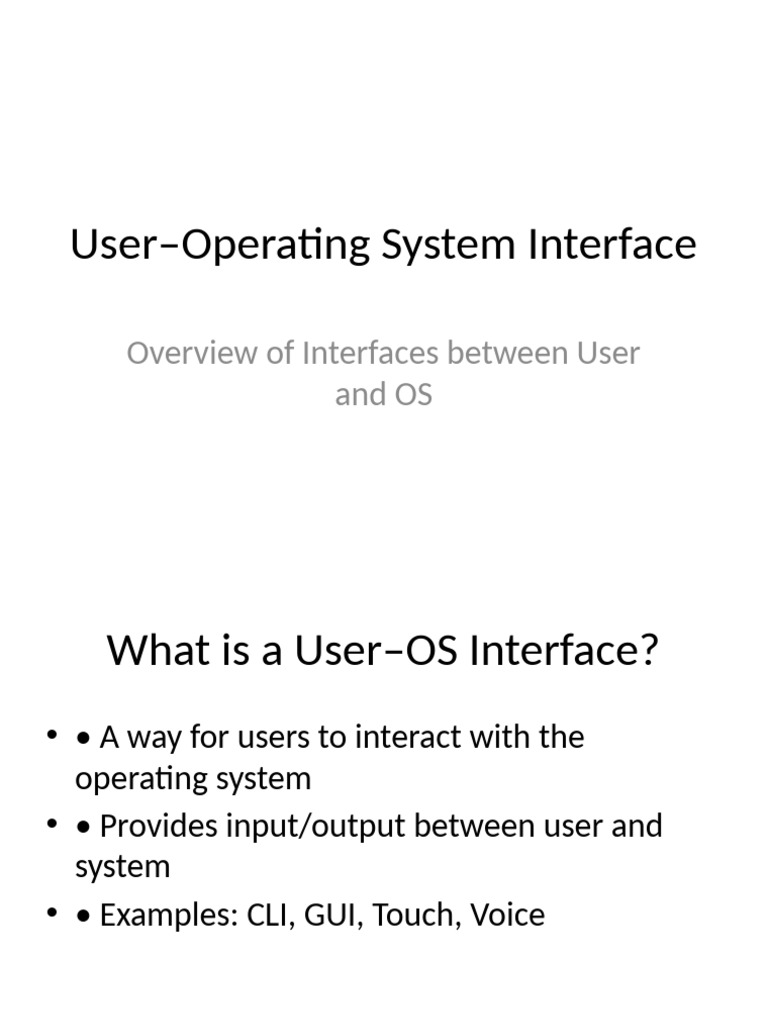 User–Operating System Interface

Overview of Interfaces between User and OS

What is a User–OS Interface?

• • A way for users to interact with the operating system
• • Provides input/output between user and system
• • Examples: CLI, GUI, Touch, Voice